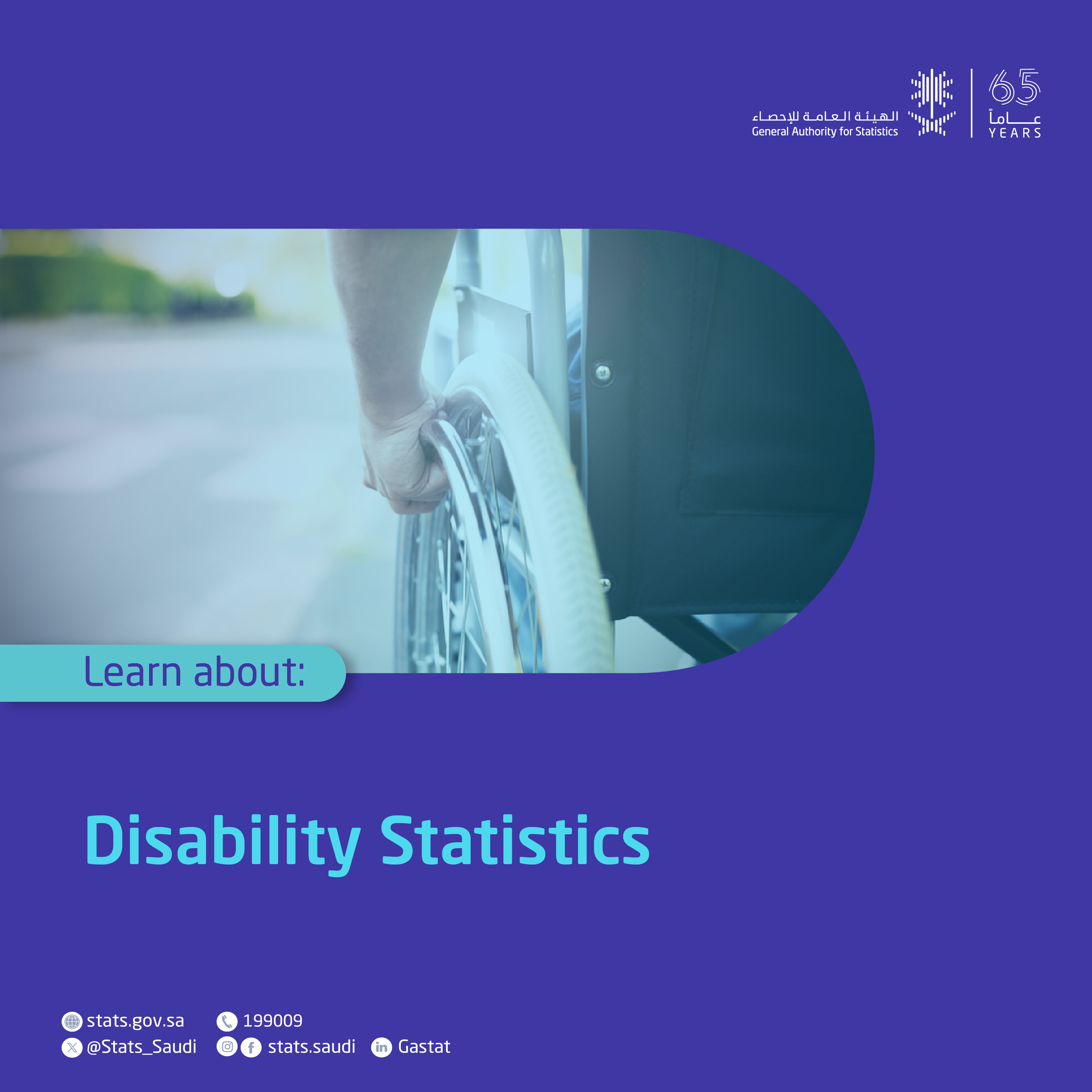 الهيئة العامة للإحصاء
General Authority for Statistics

65
عاماً
YEARS

Learn about:

Disability Statistics

stats.gov.sa 199009
@Stats_Saudi stats.saudi Gastat